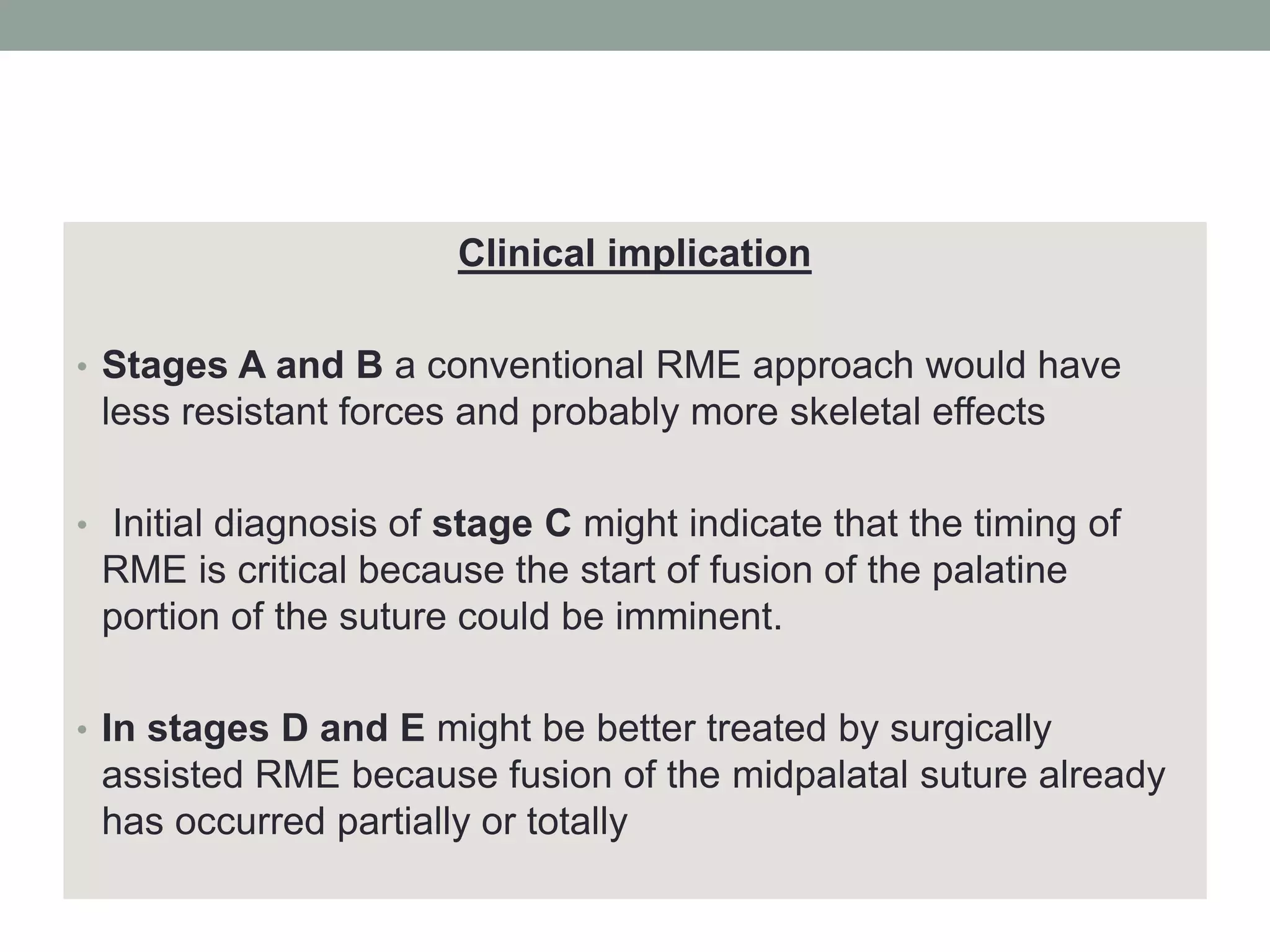 Clinical implication

• Stages A and B a conventional RME approach would have less resistant forces and probably more skeletal effects

• Initial diagnosis of stage C might indicate that the timing of RME is critical because the start of fusion of the palatine portion of the suture could be imminent.

• In stages D and E might be better treated by surgically assisted RME because fusion of the midpalatal suture already has occurred partially or totally